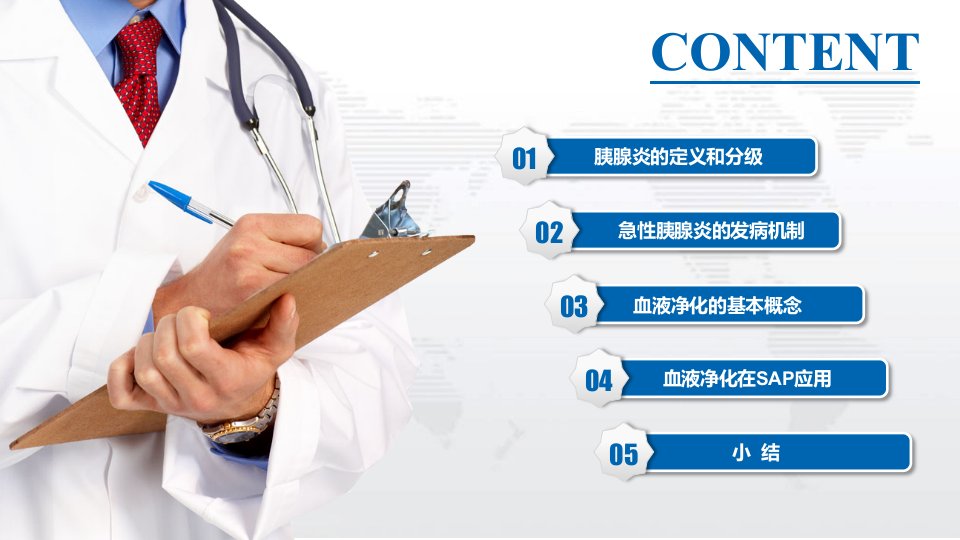 CONTENT

01 胰腺炎的定义和分级

02 急性胰腺炎的发病机制

03 血液净化的基本概念

04 血液净化在SAP应用

05 小 结